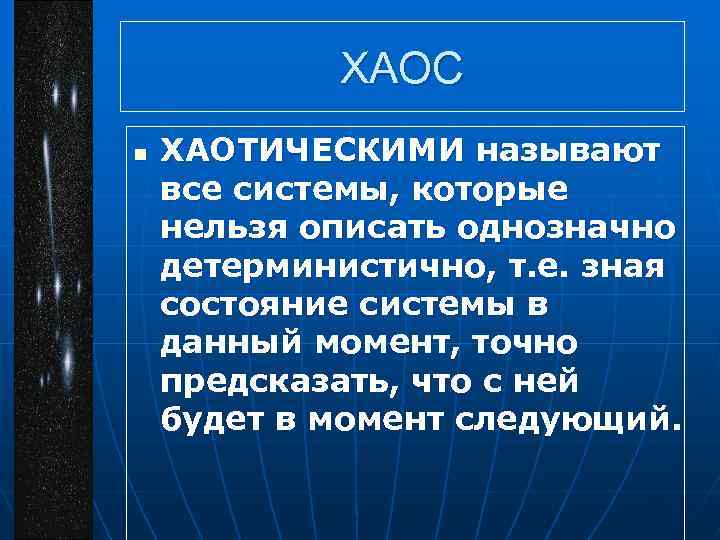 ХАОС

ХАОТИЧЕСКИМИ называют все системы, которые нельзя описать однозначно детерминистично, т.е. зная состояние системы в данный момент, точно предсказать, что с ней будет в момент следующий.